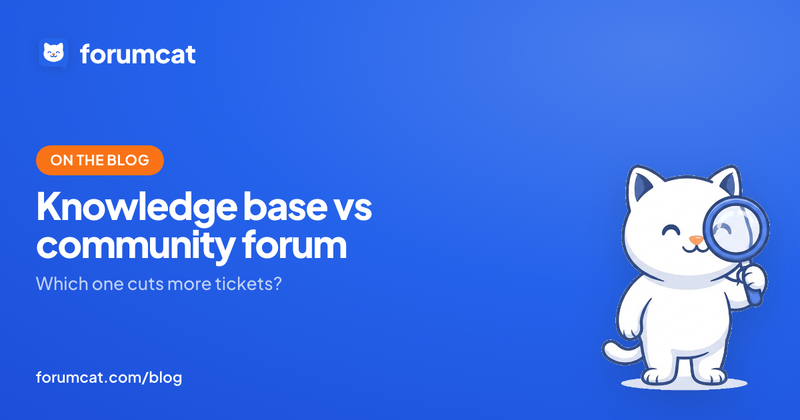 forumcat

ON THE BLOG

Knowledge base vs community forum

Which one cuts more tickets?

forumcat.com/blog